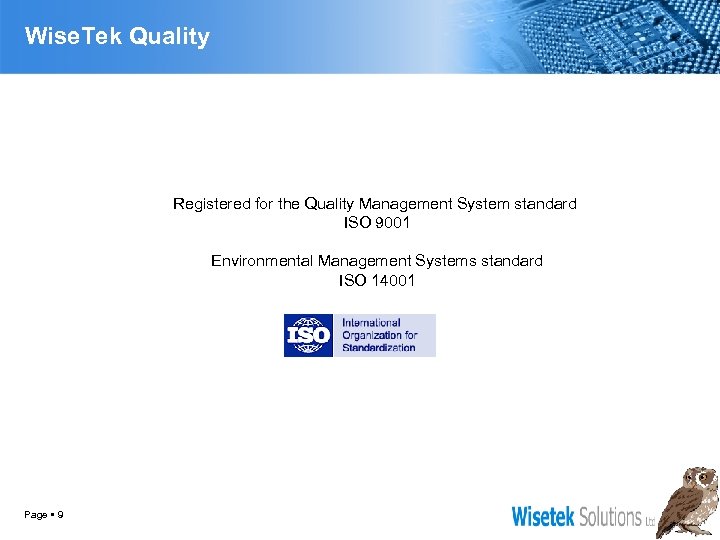 WiseTek Quality

Registered for the Quality Management System standard
ISO 9001

Environmental Management Systems standard
ISO 14001

ISO International Organization for Standardization

Page ▪ 9

Wisetek Solutions Ltd